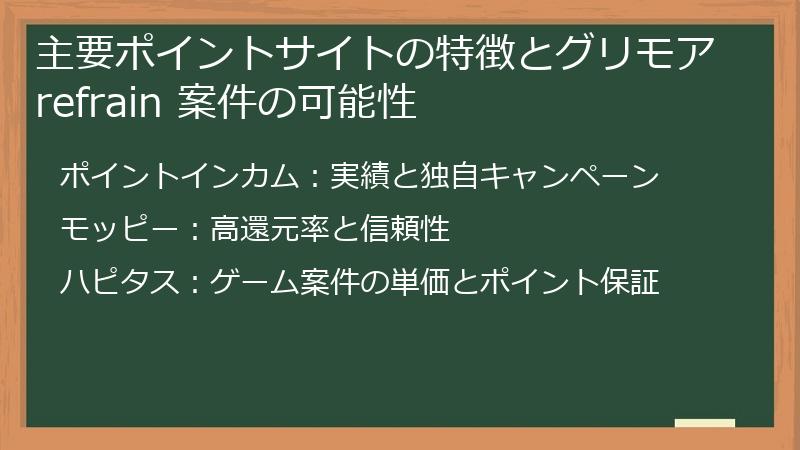 主要ポイントサイトの特徴とグリモア refrain 案件の可能性

ポイントインカム：実績と独自キャンペーン

モッピー：高還元率と信頼性

ハピタス：ゲーム案件の単価とポイント保証